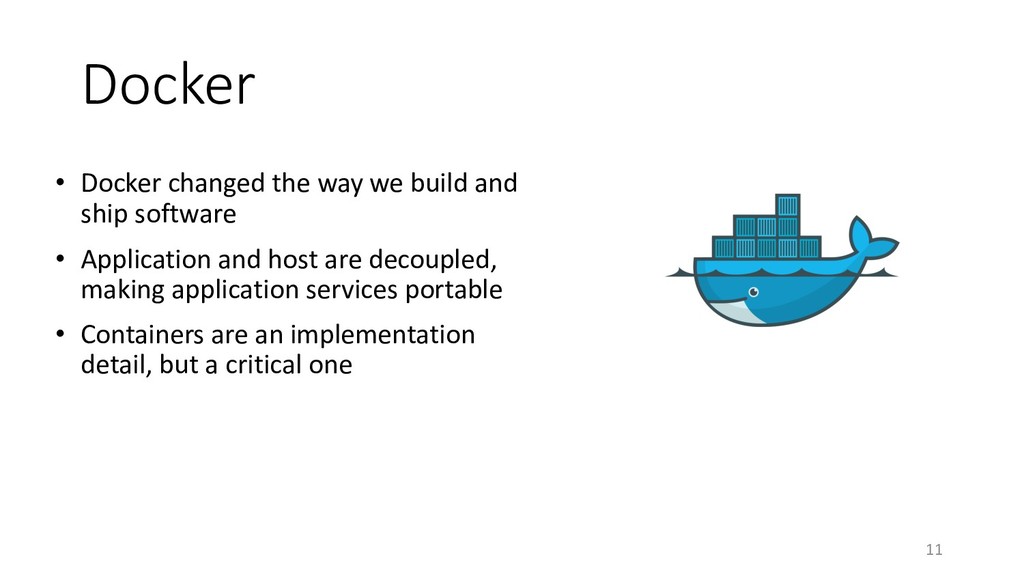 Docker

• Docker changed the way we build and ship software

• Application and host are decoupled, making application services portable

• Containers are an implementation detail, but a critical one

11